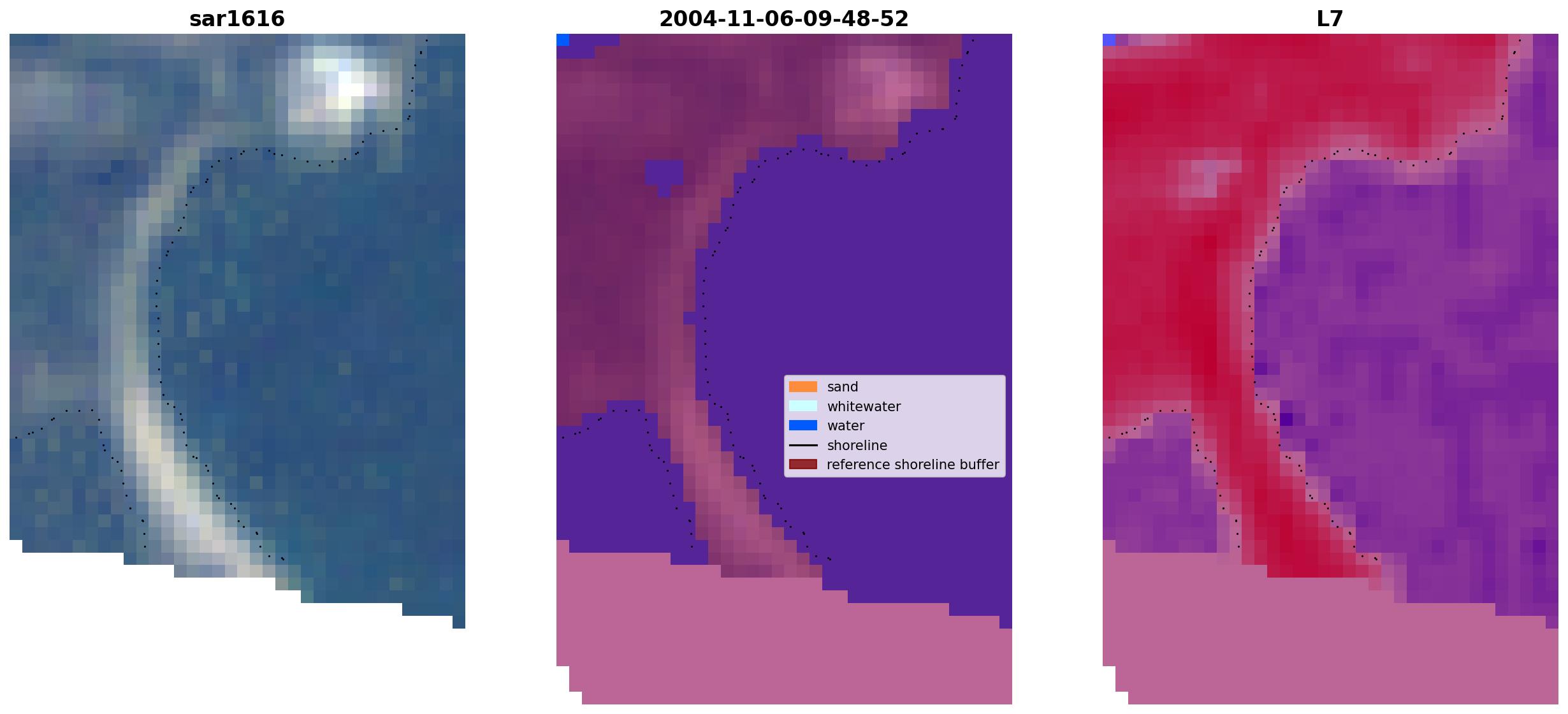 sar1616

2004-11-06-09-48-52

sand
whitewater
water
shoreline
reference shoreline buffer

L7